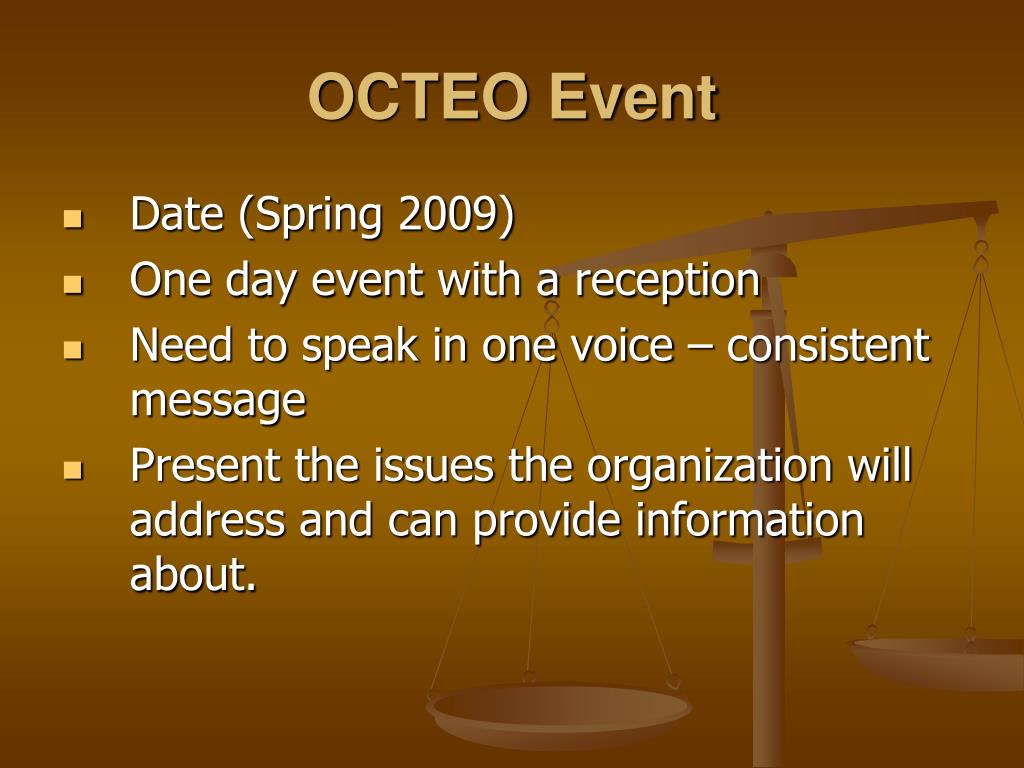 OCTEO Event

- Date (Spring 2009)
- One day event with a reception
- Need to speak in one voice – consistent message
- Present the issues the organization will address and can provide information about.